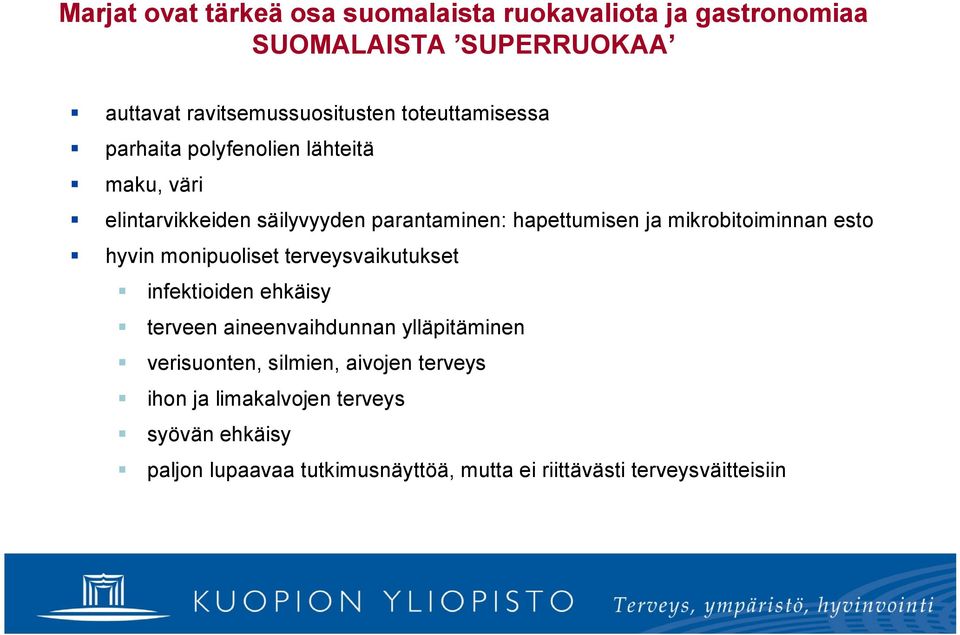 Marjat ovat tärkeä osa suomalaista ruokavaliota ja gastronomiaa
SUOMALAISTA ’SUPERRUOKAA’

- auttavat ravitsemussuositusten toteuttamisessa
- parhaita polyfenolien lähteitä
- maku, väri
- elintarvikkeiden säilyvyyden parantaminen: hapettumisen ja mikrobitoiminnan esto
- hyvin monipuoliset terveysvaikutukset
  - infektioiden ehkäisy
  - terveen aineenvaihdunnan ylläpitäminen
  - verisuonten, silmien, aivojen terveys
  - ihon ja limakalvojen terveys
  - syövän ehkäisy
  - paljon lupaavaa tutkimusnäyttöä, mutta ei riittävästi terveysväitteisiin

KUOPION YLIOPISTO
Terveys, ympäristö, hyvinvointi